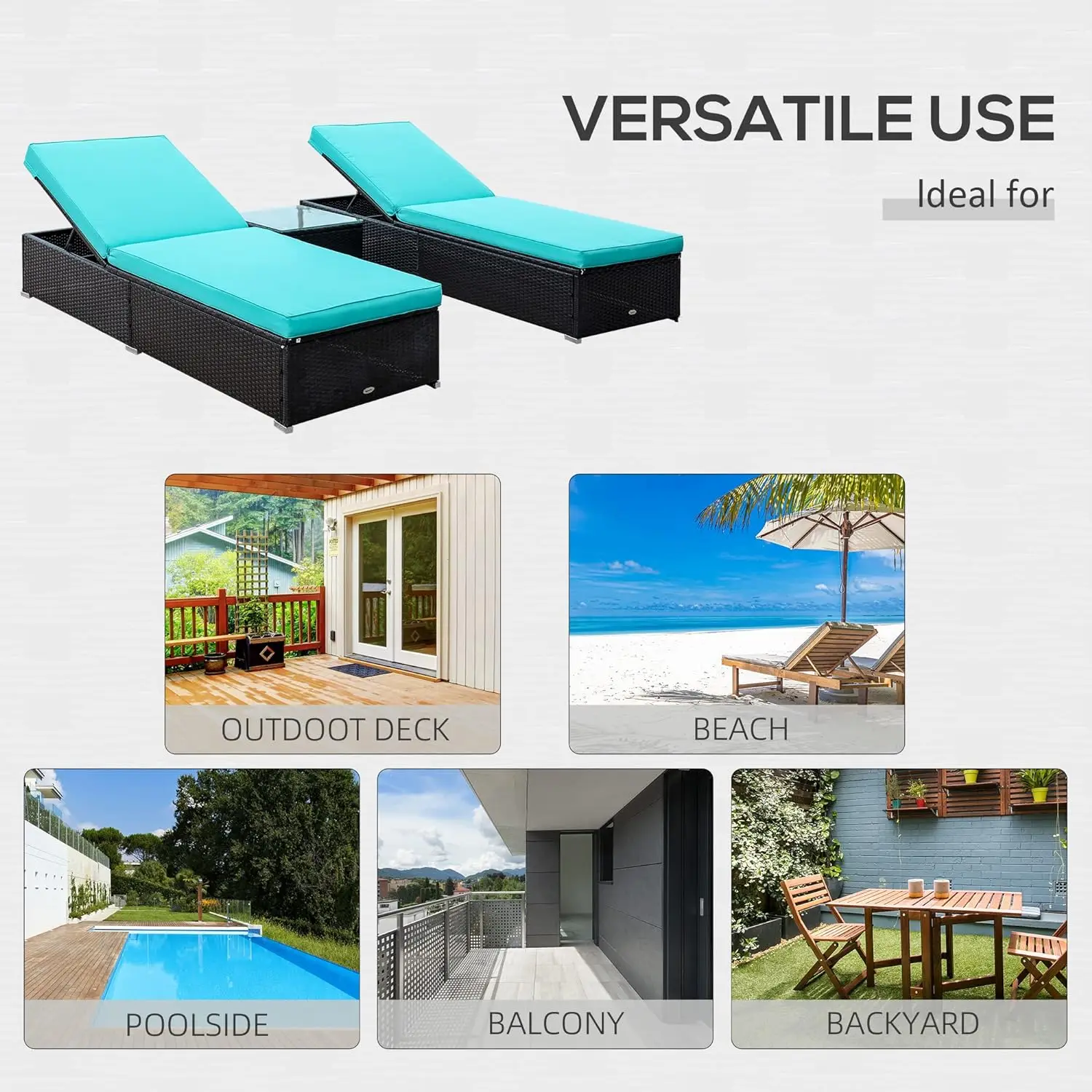 VERSATILE USE

Ideal for

OUTDOOT DECK

BEACH

POOLSIDE

BALCONY

BACKYARD